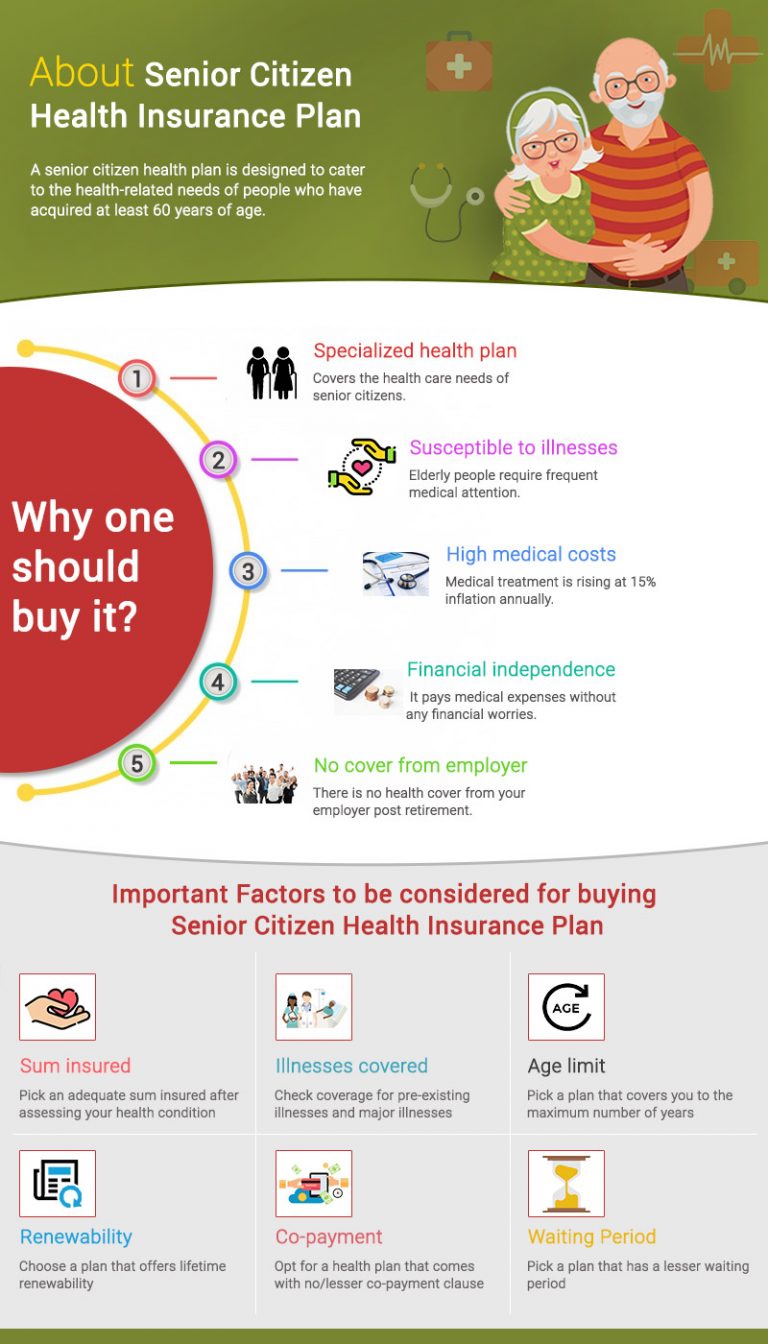 About Senior Citizen Health Insurance Plan

A senior citizen health plan is designed to cater to the health-related needs of people who have acquired at least 60 years of age.

Why one should buy it?

1 Specialized health plan
Covers the health care needs of senior citizens.

2 Susceptible to illnesses
Elderly people require frequent medical attention.

3 High medical costs
Medical treatment is rising at 15% inflation annually.

4 Financial independence
It pays medical expenses without any financial worries.

5 No cover from employer
There is no health cover from your employer post retirement.

Important Factors to be considered for buying Senior Citizen Health Insurance Plan

Sum insured
Pick an adequate sum insured after assessing your health condition

Illnesses covered
Check coverage for pre-existing illnesses and major illnesses

AGE
Age limit
Pick a plan that covers you to the maximum number of years

Renewability
Choose a plan that offers lifetime renewability

Co-payment
Opt for a health plan that comes with no/lesser co-payment clause

Waiting Period
Pick a plan that has a lesser waiting period